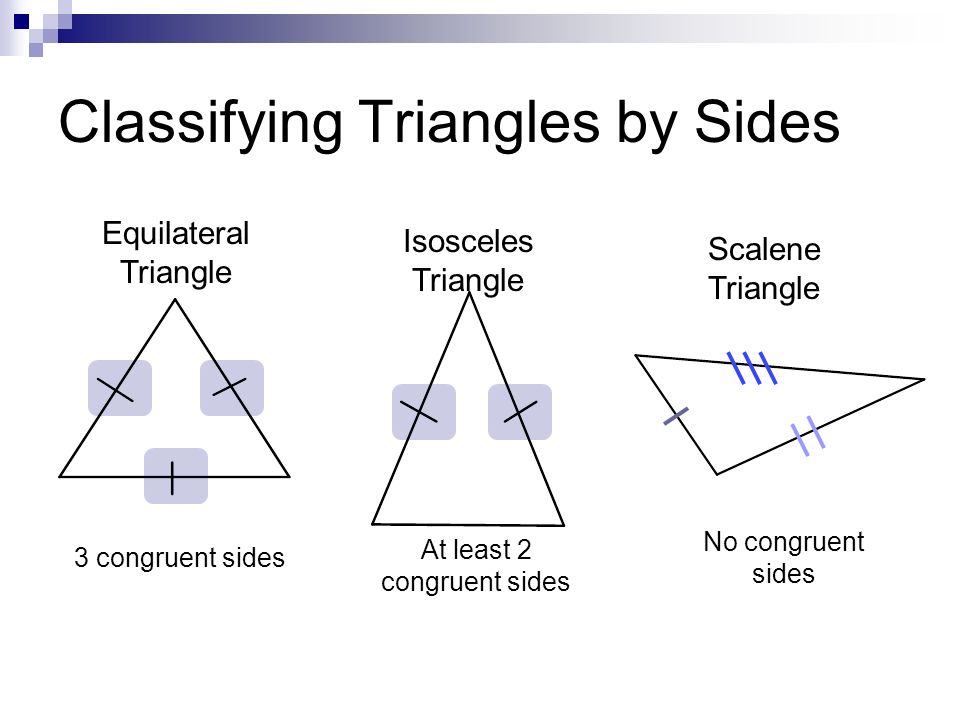 Classifying Triangles by Sides

Equilateral Triangle

3 congruent sides

Isosceles Triangle

At least 2 congruent sides

Scalene Triangle

No congruent sides